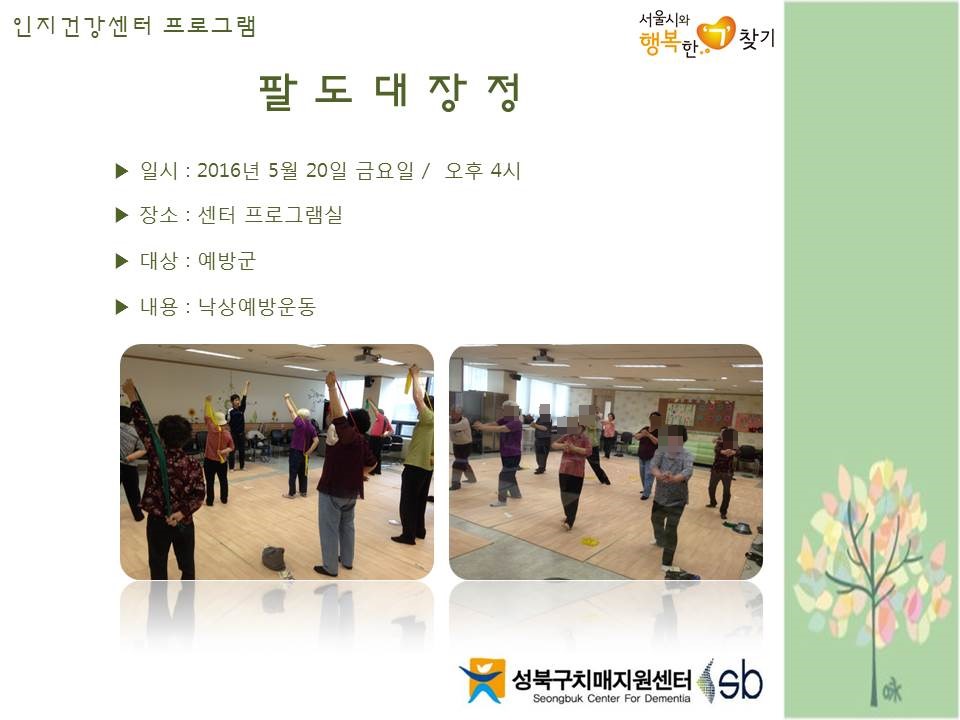 인지건강센터 프로그램

서울시와 행복한 '기' 찾기

팔 도 대 장 정

▶ 일시 : 2016년 5월 20일 금요일 / 오후 4시

▶ 장소 : 센터 프로그램실

▶ 대상 : 예방군

▶ 내용 : 낙상예방운동

성북구치매지원센터
Seongbuk Center For Dementia
sb